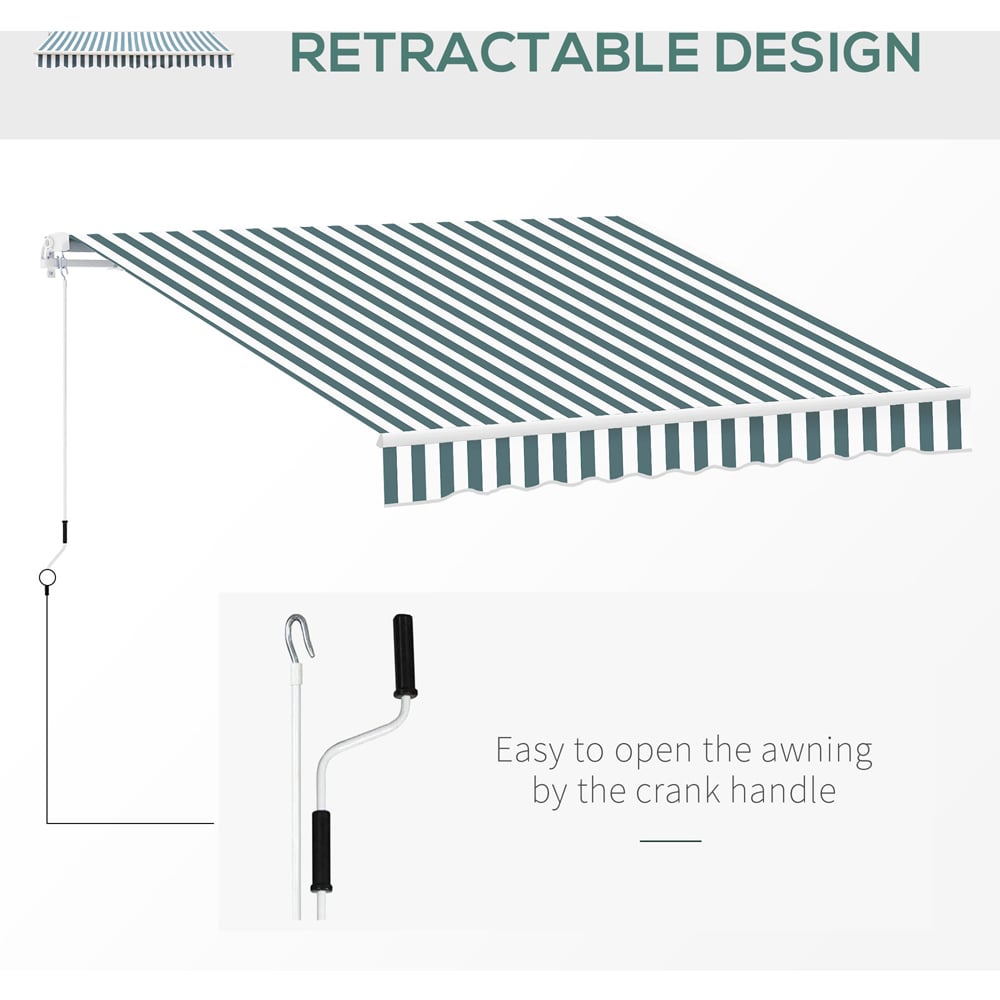 RETRACTABLE DESIGN

Easy to open the awning by the crank handle